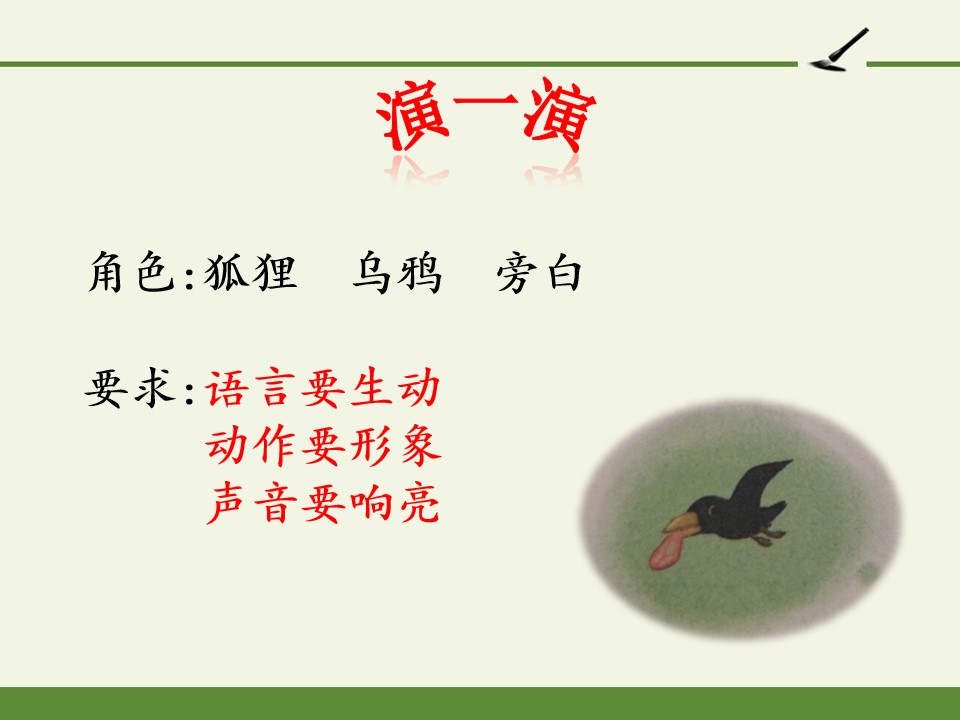 演一演

角色:狐狸　乌鸦　旁白

要求:语言要生动
动作要形象
声音要响亮